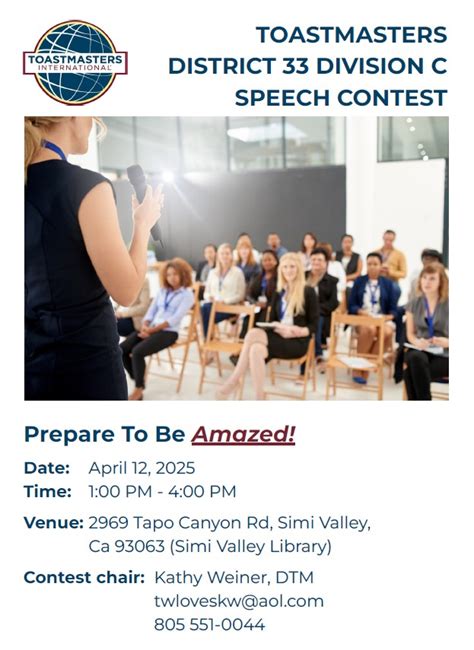 TOASTMASTERS INTERNATIONAL

TOASTMASTERS
DISTRICT 33 DIVISION C
SPEECH CONTEST

Prepare To Be Amazed!

Date: April 12, 2025
Time: 1:00 PM - 4:00 PM

Venue: 2969 Tapo Canyon Rd, Simi Valley, Ca 93063 (Simi Valley Library)

Contest chair: Kathy Weiner, DTM
twloveskw@aol.com
805 551-0044